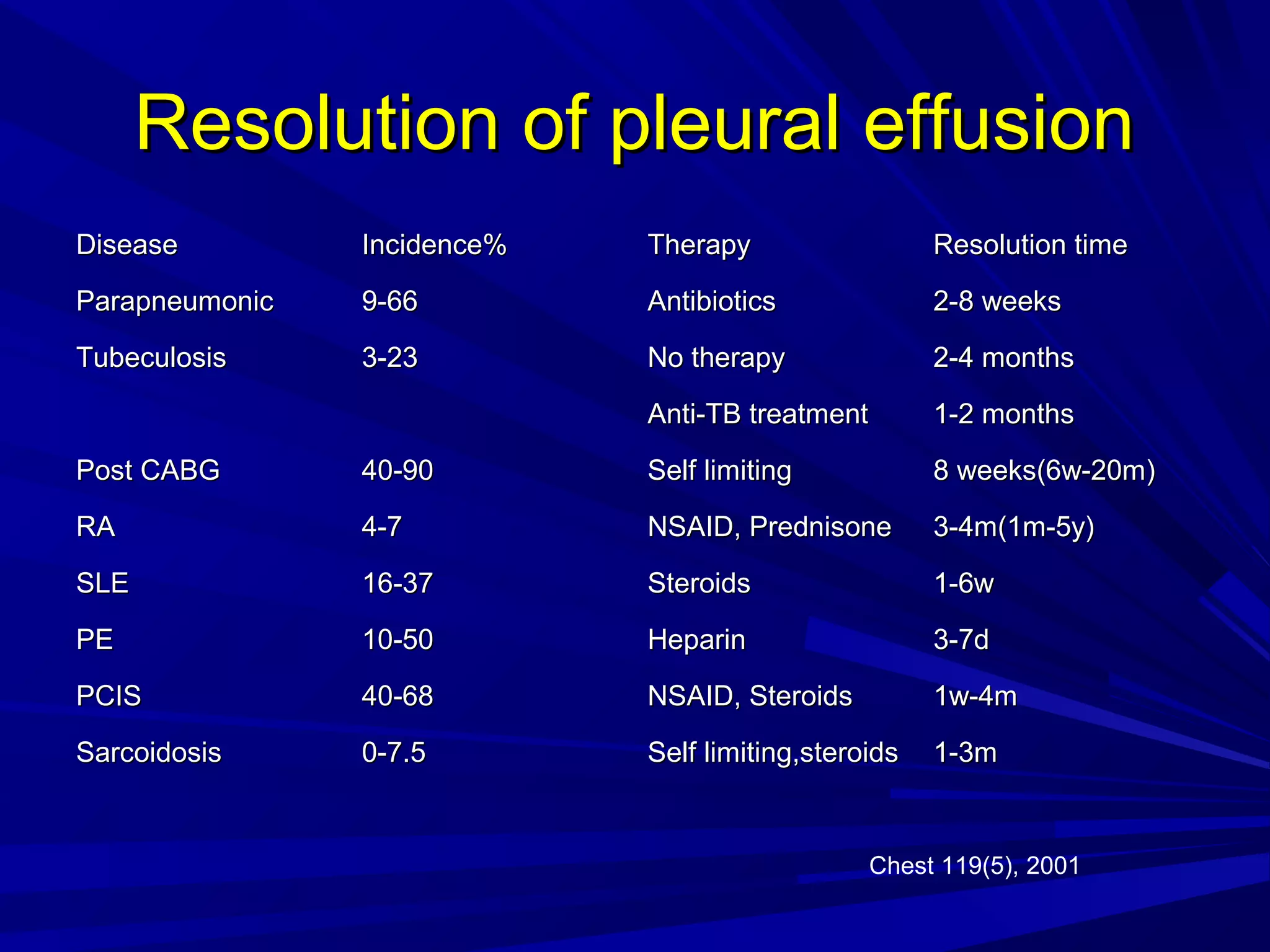 Resolution of pleural effusion

| Disease | Incidence% | Therapy | Resolution time |
|---|---|---|---|
| Parapneumonic | 9-66 | Antibiotics | 2-8 weeks |
| Tubeculosis | 3-23 | No therapy | 2-4 months |
| | | Anti-TB treatment | 1-2 months |
| Post CABG | 40-90 | Self limiting | 8 weeks(6w-20m) |
| RA | 4-7 | NSAID, Prednisone | 3-4m(1m-5y) |
| SLE | 16-37 | Steroids | 1-6w |
| PE | 10-50 | Heparin | 3-7d |
| PCIS | 40-68 | NSAID, Steroids | 1w-4m |
| Sarcoidosis | 0-7.5 | Self limiting,steroids | 1-3m |

Chest 119(5), 2001